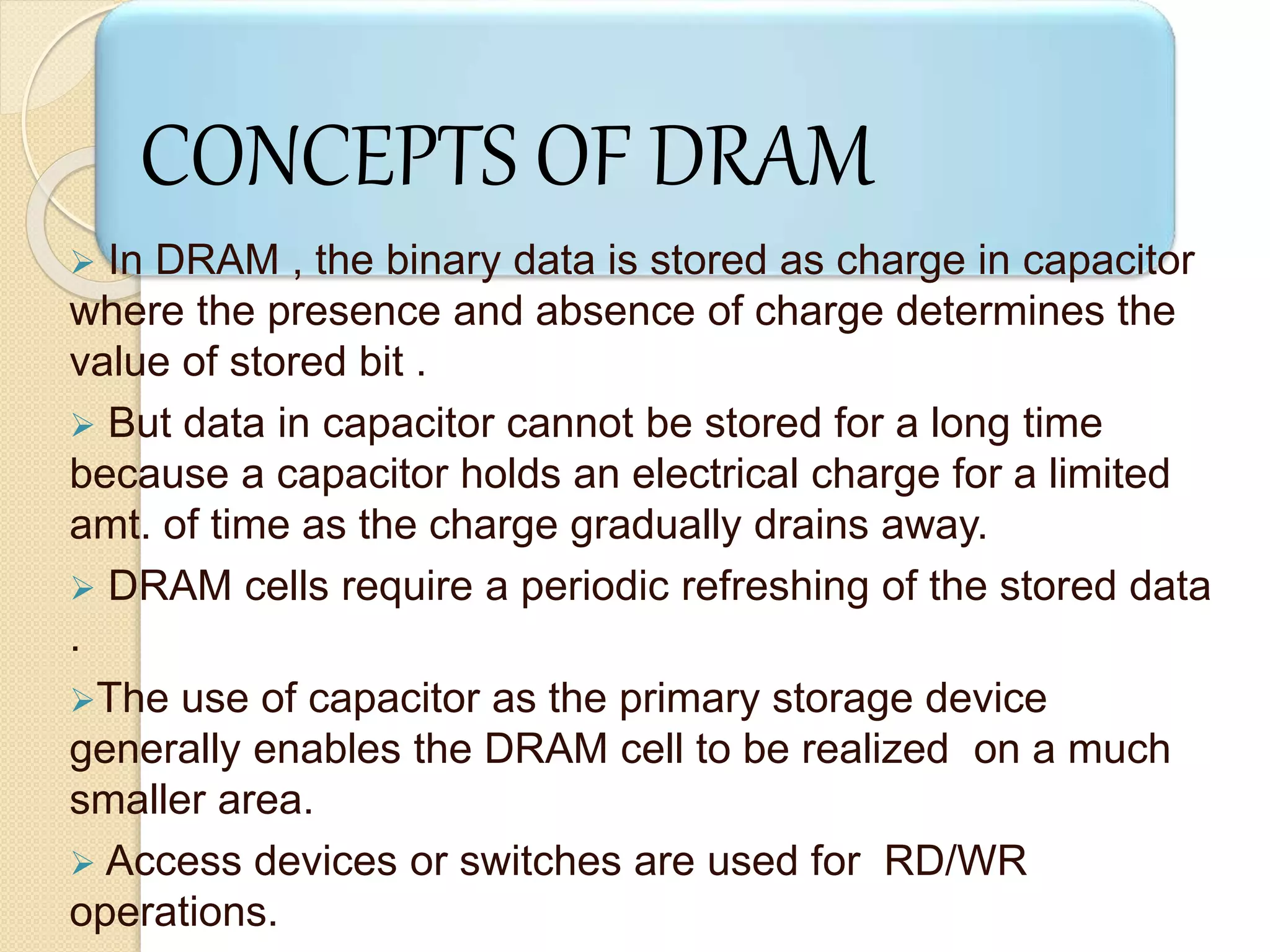 CONCEPTS OF DRAM

➢ In DRAM , the binary data is stored as charge in capacitor where the presence and absence of charge determines the value of stored bit .

➢ But data in capacitor cannot be stored for a long time because a capacitor holds an electrical charge for a limited amt. of time as the charge gradually drains away.

➢ DRAM cells require a periodic refreshing of the stored data .

➢The use of capacitor as the primary storage device generally enables the DRAM cell to be realized on a much smaller area.

➢ Access devices or switches are used for RD/WR operations.